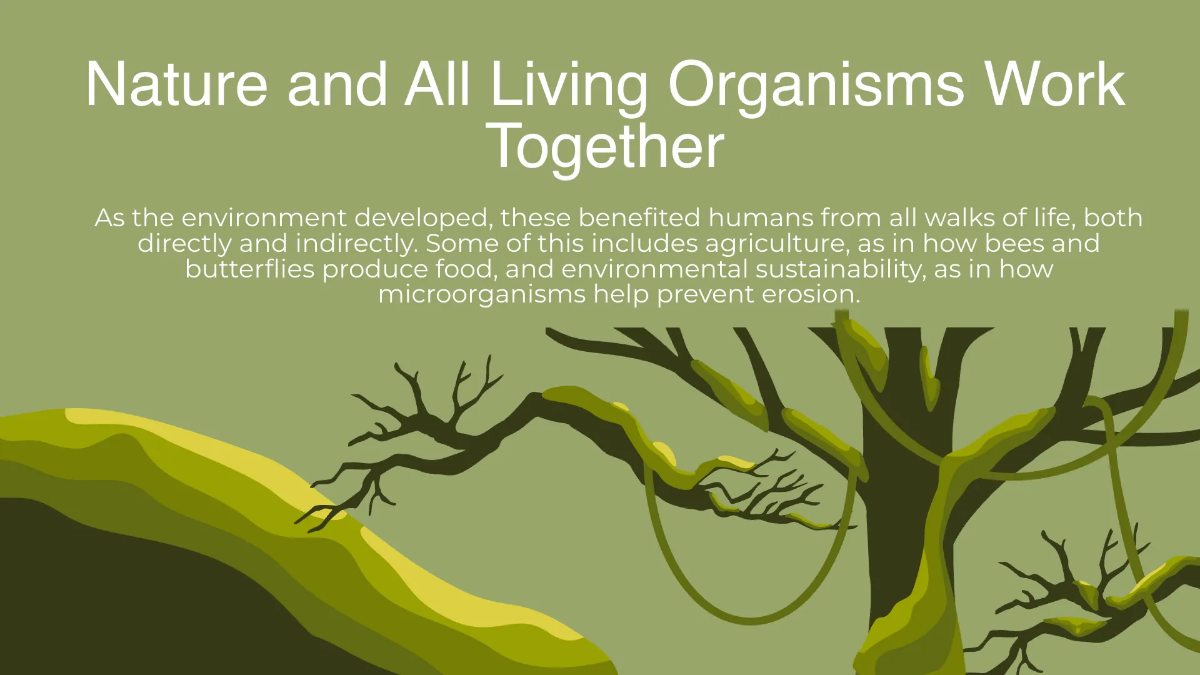 Nature and All Living Organisms Work Together

As the environment developed, these benefited humans from all walks of life, both directly and indirectly. Some of this includes agriculture, as in how bees and butterflies produce food, and environmental sustainability, as in how microorganisms help prevent erosion.